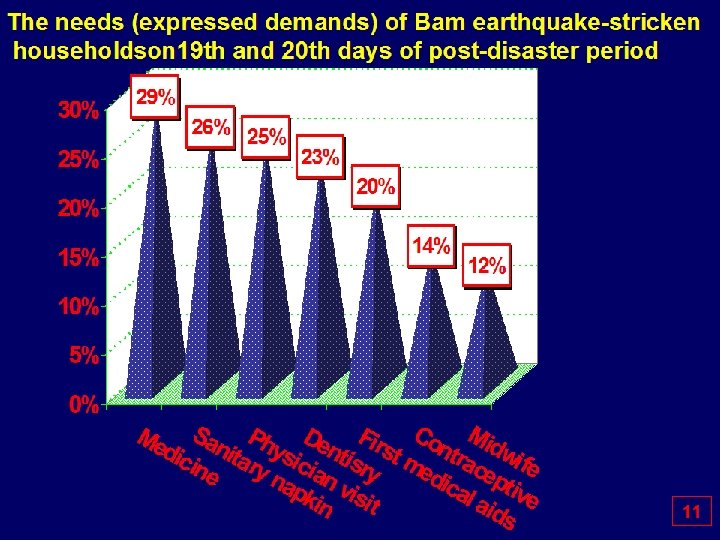 The needs (expressed demands) of Bam earthquake-stricken householdson19th and 20th days of post-disaster period

30%
25%
20%
15%
10%
5%
0%

29%
26%
25%
23%
20%
14%
12%

Medicine
Sanitary napkin
Physician visit
Dentisry
First medical aids
Contraceptive
Midwife

11